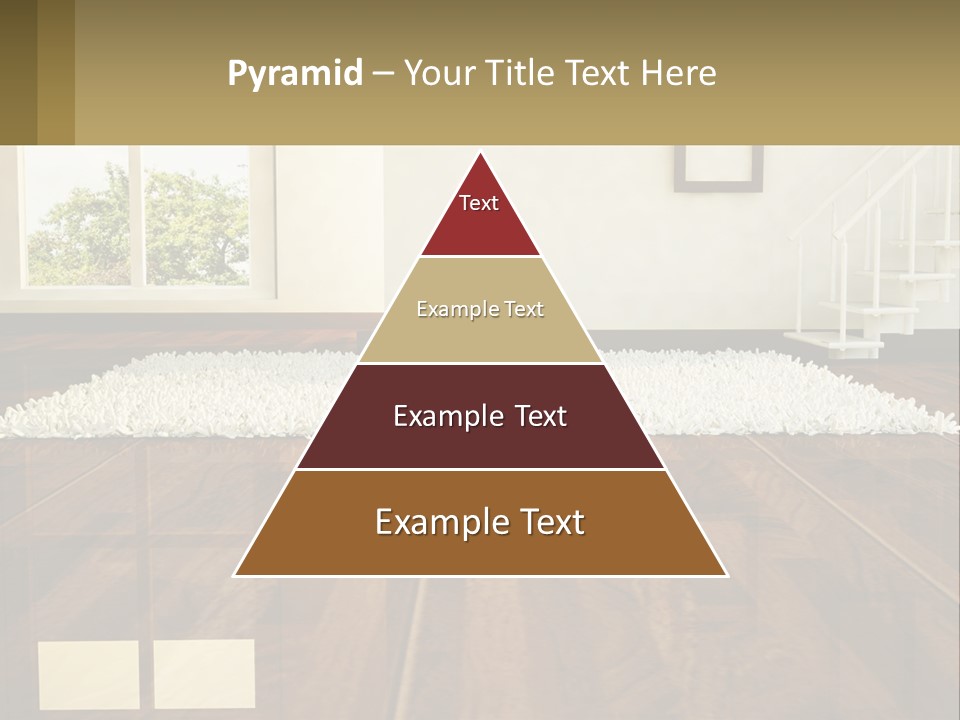 Pyramid – Your Title Text Here

Text

Example Text

Example Text

Example Text